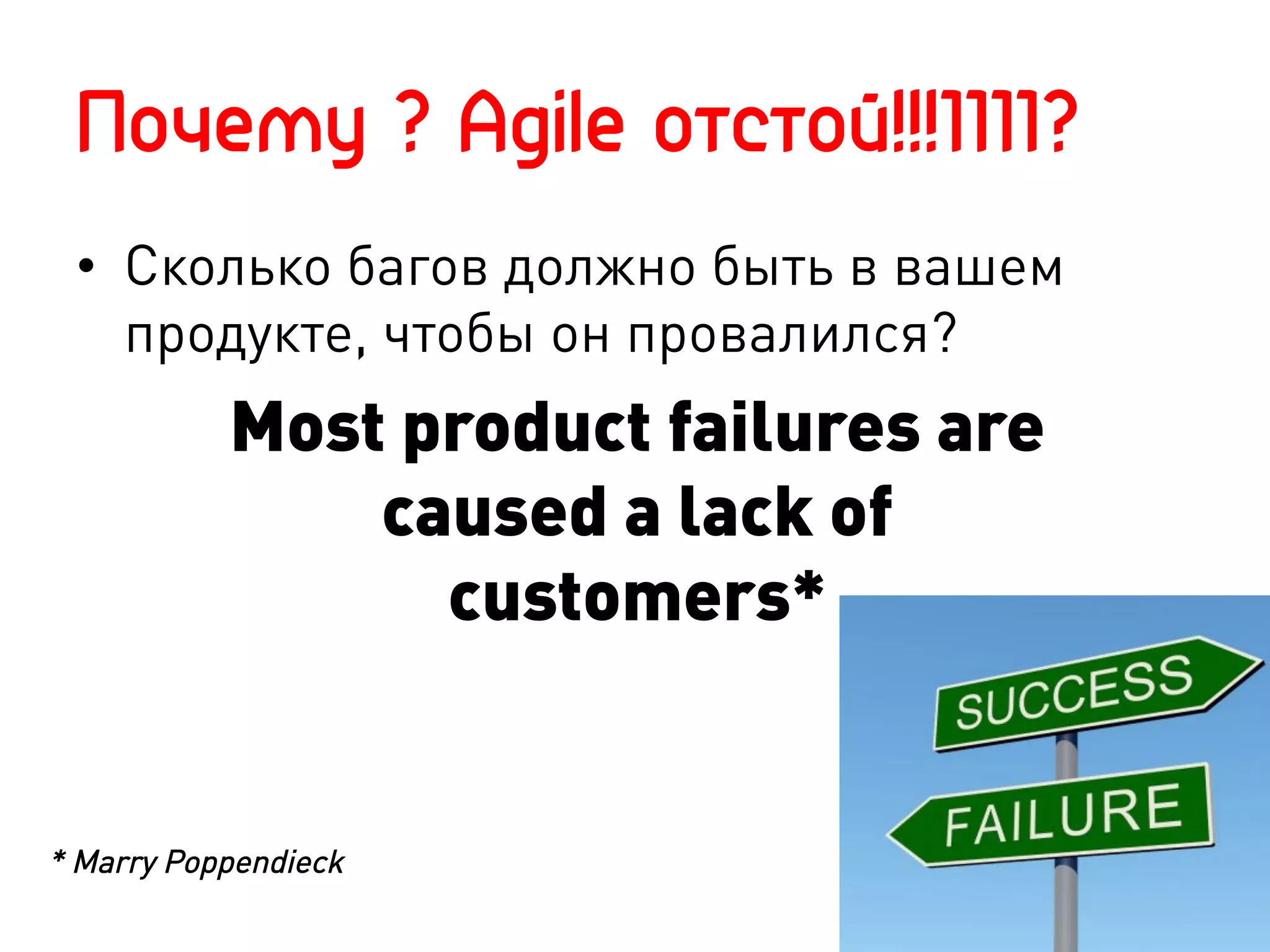 Почему ? Agile отстой!!!1111?

• Сколько багов должно быть в вашем продукте, чтобы он провалился?

Most product failures are caused a lack of customers*

SUCCESS

FAILURE

* Marry Poppendieck